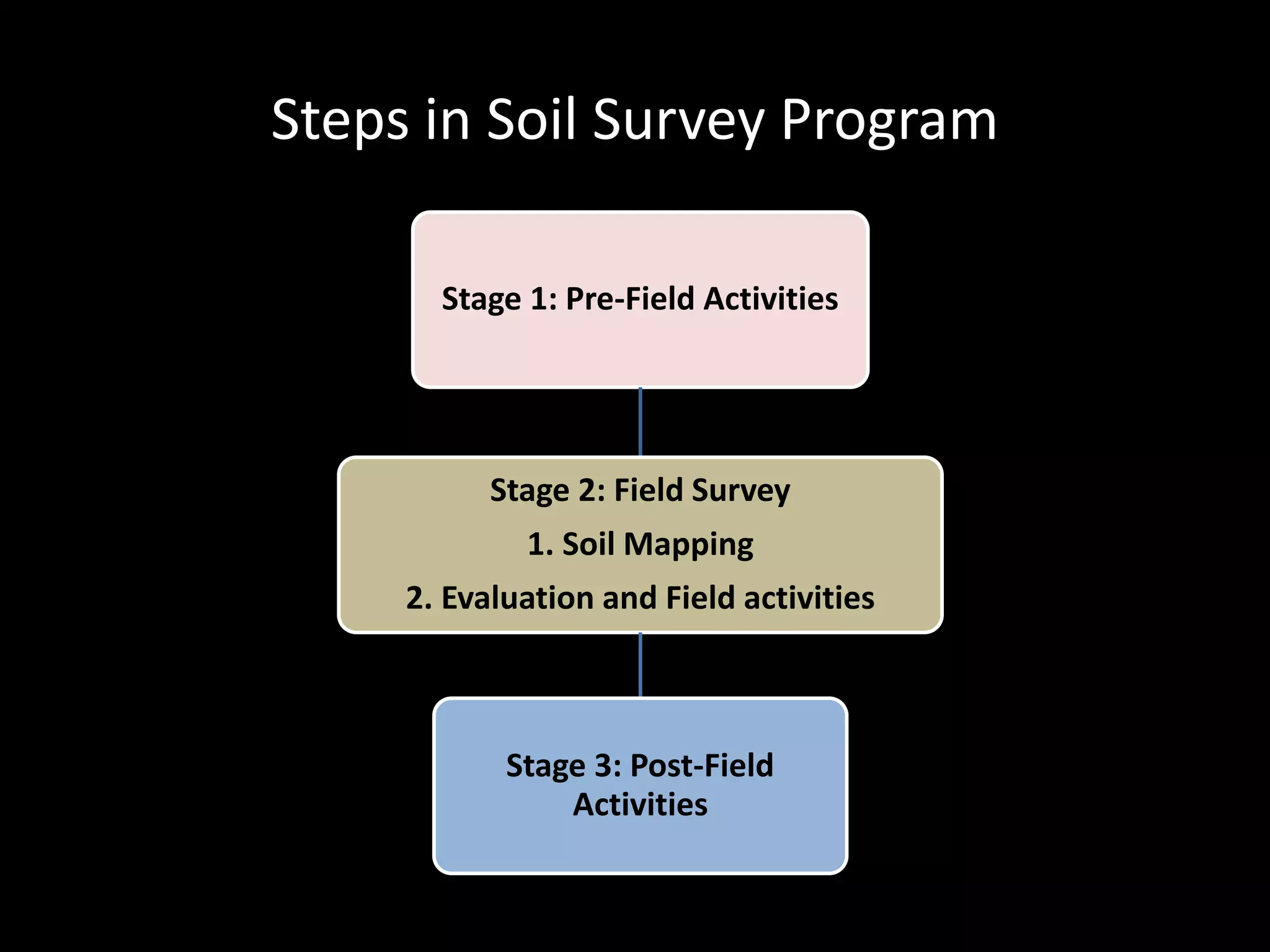 Steps in Soil Survey Program

Stage 1: Pre-Field Activities

Stage 2: Field Survey

1. Soil Mapping

2. Evaluation and Field activities

Stage 3: Post-Field Activities